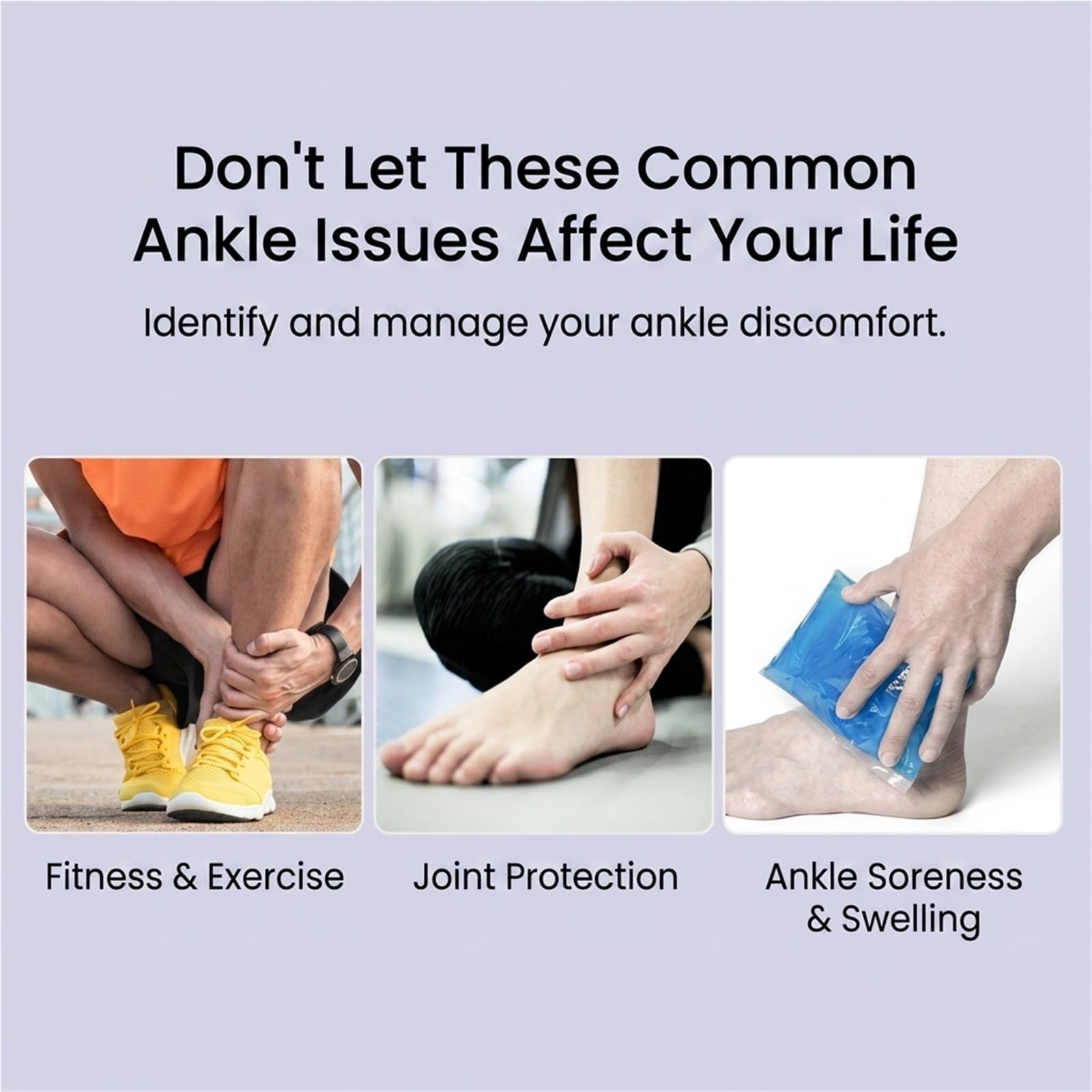 Don't Let These Common Ankle Issues Affect Your Life

Identify and manage your ankle discomfort.

Fitness & Exercise

Joint Protection

Ankle Soreness & Swelling